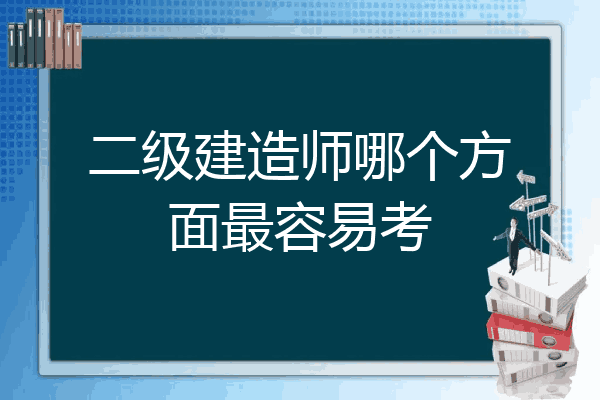 二级建造师哪个方面最容易考